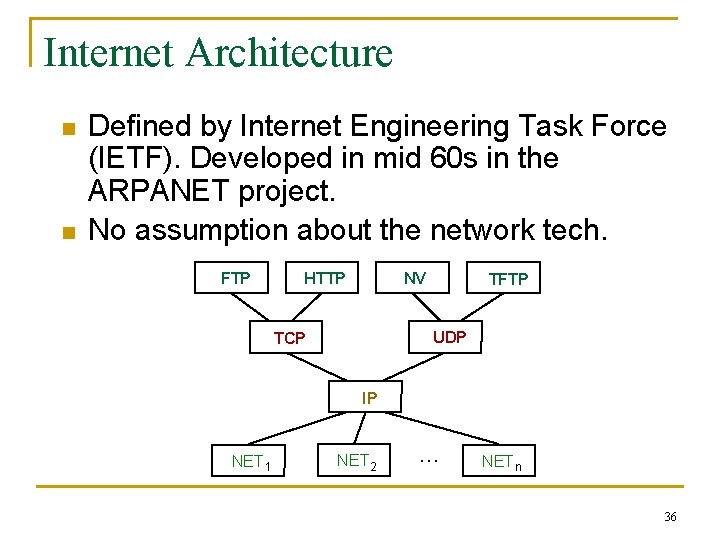 Internet Architecture

Defined by Internet Engineering Task Force (IETF). Developed in mid 60s in the ARPANET project.

No assumption about the network tech.

FTP
HTTP
NV
TFTP
TCP
UDP
IP
$NET_1$
$NET_2$
…
$NET_n$

36